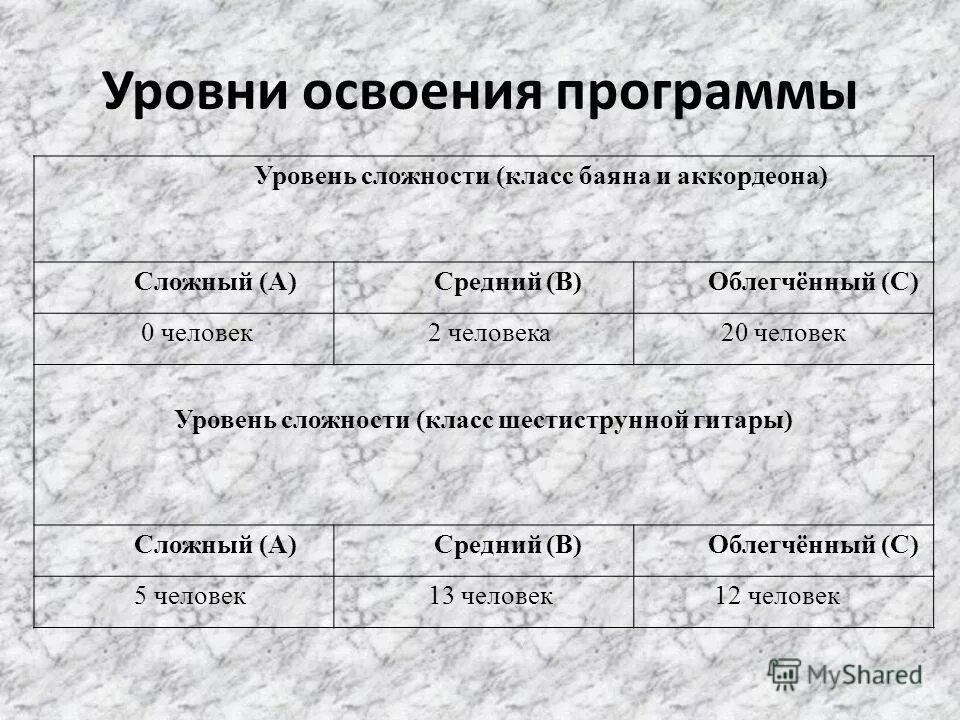 Уровни освоения программы

| Уровень сложности (класс баяна и аккордеона) | | |
|---|---|---|
| Сложный (А) | Средний (В) | Облегчённый (С) |
| 0 человек | 2 человека | 20 человек |
| Уровень сложности (класс шестиструнной гитары) | | |
| Сложный (А) | Средний (В) | Облегчённый (С) |
| 5 человек | 13 человек | 12 человек |

MyShared